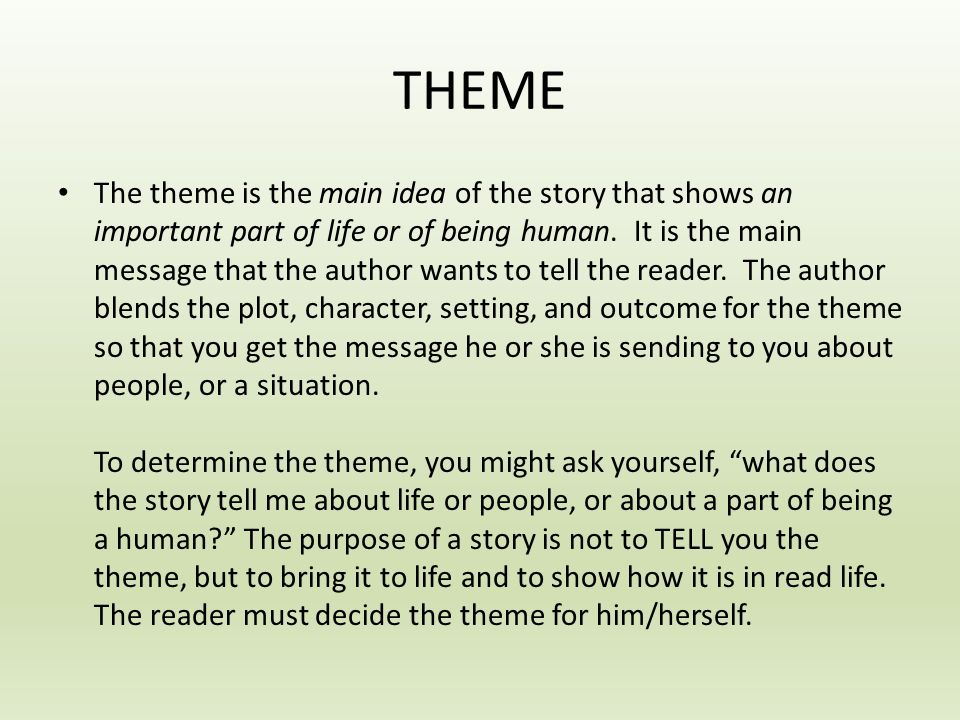 THEME

• The theme is the main idea of the story that shows an important part of life or of being human. It is the main message that the author wants to tell the reader. The author blends the plot, character, setting, and outcome for the theme so that you get the message he or she is sending to you about people, or a situation.

To determine the theme, you might ask yourself, “what does the story tell me about life or people, or about a part of being a human?” The purpose of a story is not to TELL you the theme, but to bring it to life and to show how it is in read life. The reader must decide the theme for him/herself.